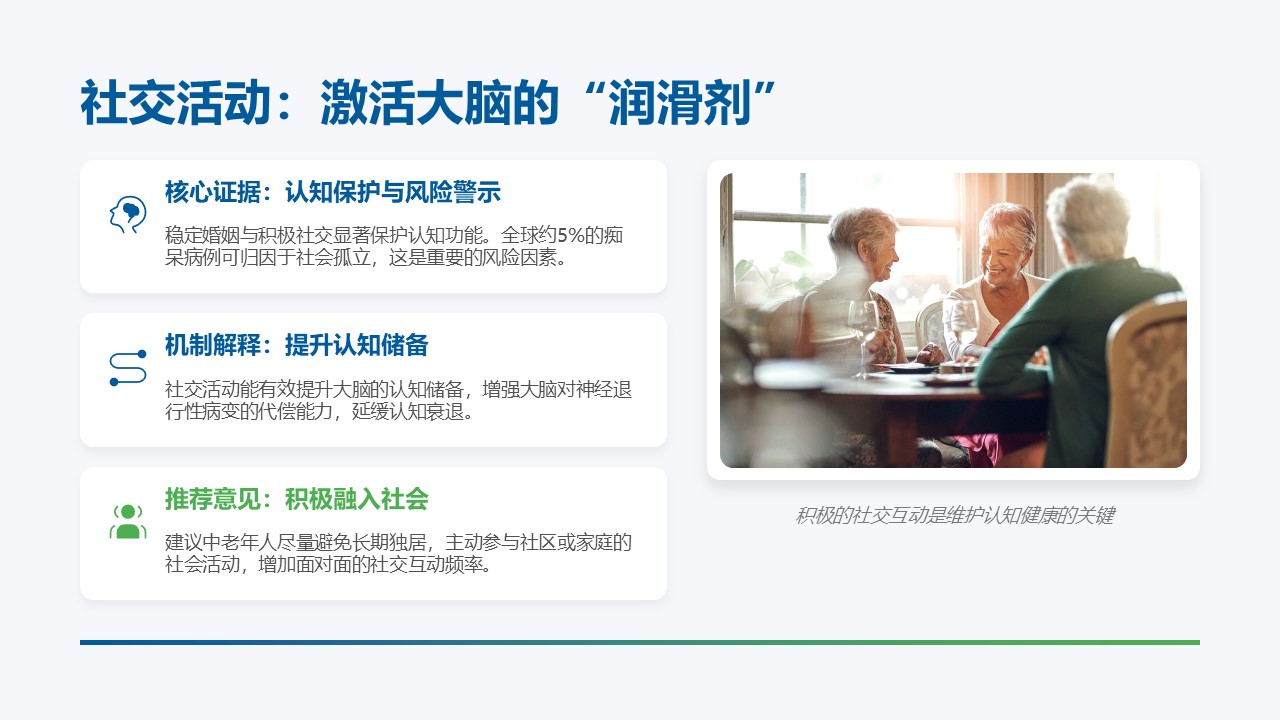 社交活动：激活大脑的“润滑剂”

核心证据：认知保护与风险警示

稳定婚姻与积极社交显著保护认知功能。全球约5%的痴呆病例可归因于社会孤立，这是重要的风险因素。

机制解释：提升认知储备

社交活动能有效提升大脑的认知储备，增强大脑对神经退行性病变的代偿能力，延缓认知衰退。

推荐意见：积极融入社会

建议中老年人尽量避免长期独居，主动参与社区或家庭的社会活动，增加面对面的社交互动频率。

积极的社交互动是维护认知健康的关键